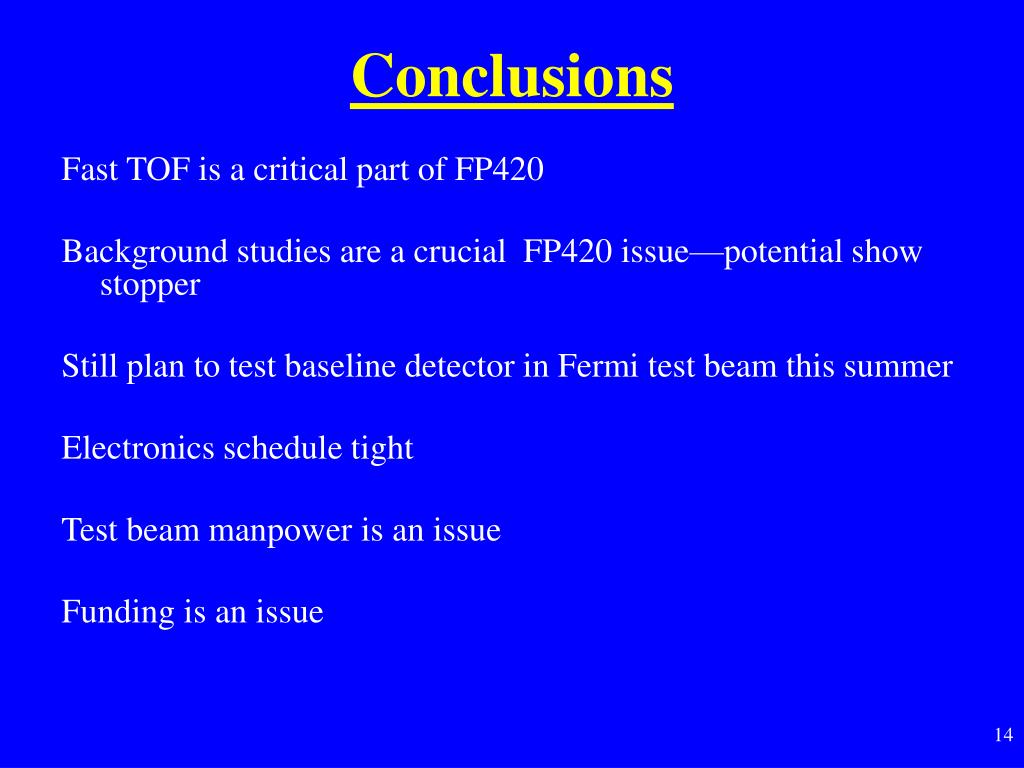 Conclusions

Fast TOF is a critical part of FP420

Background studies are a crucial FP420 issue—potential show stopper

Still plan to test baseline detector in Fermi test beam this summer

Electronics schedule tight

Test beam manpower is an issue

Funding is an issue

14